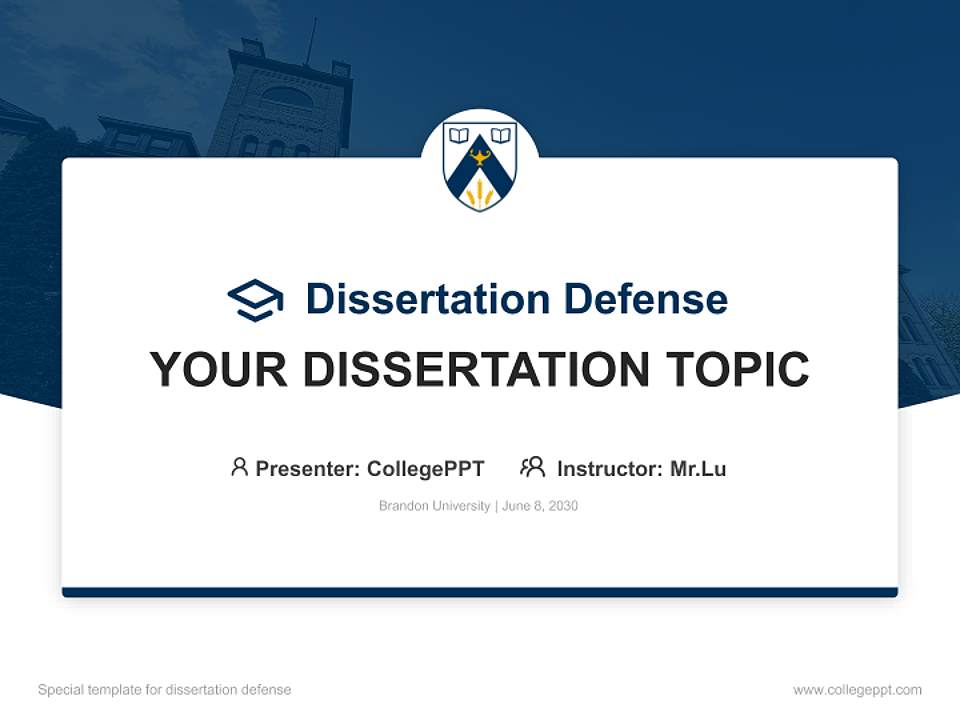 Dissertation Defense

YOUR DISSERTATION TOPIC

Presenter: CollegePPT Instructor: Mr.Lu

Brandon University | June 8, 2030

Special template for dissertation defense

www.collegeppt.com